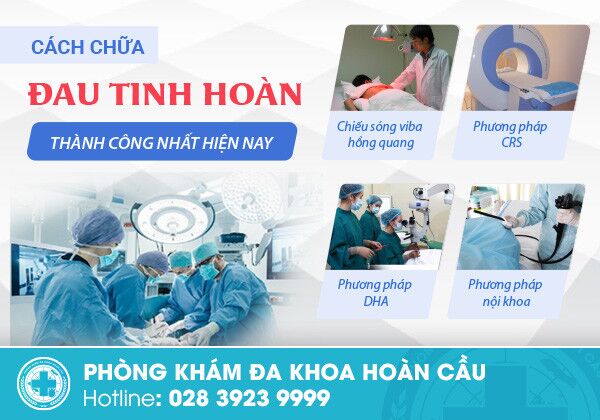 CÁCH CHỮA

ĐAU TINH HOÀN

THÀNH CÔNG NHẤT HIỆN NAY

Chiếu sóng viba hồng quang

Phương pháp CRS

Phương pháp DHA

Phương pháp nội khoa

PHÒNG KHÁM ĐA KHOA HOÀN CẦU
Hotline: 028 3923 9999